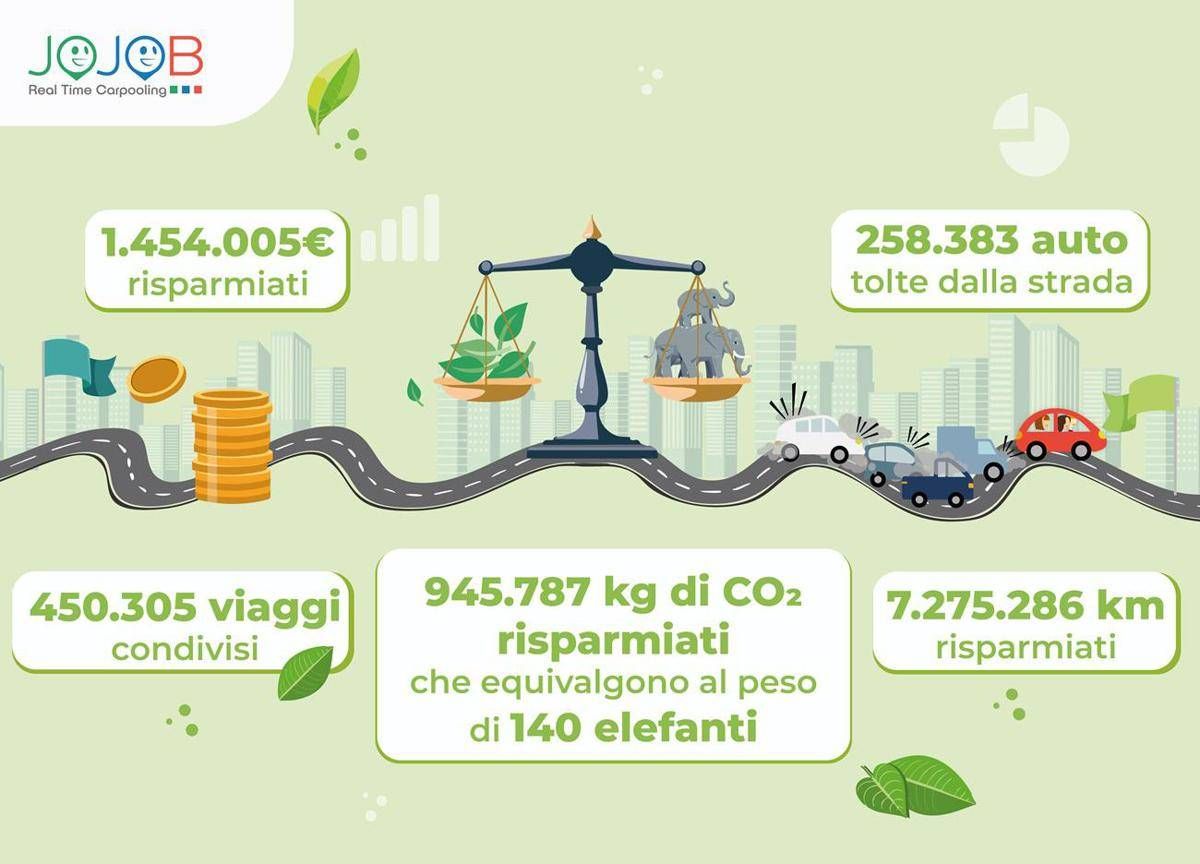 JOJOB
Real Time Carpooling

1.454.005€
risparmiati

258.383 auto
tolte dalla strada

450.305 viaggi
condivisi

945.787 kg di $CO_2$
risparmiati
che equivalgono al peso
di 140 elefanti

7.275.286 km
risparmiati